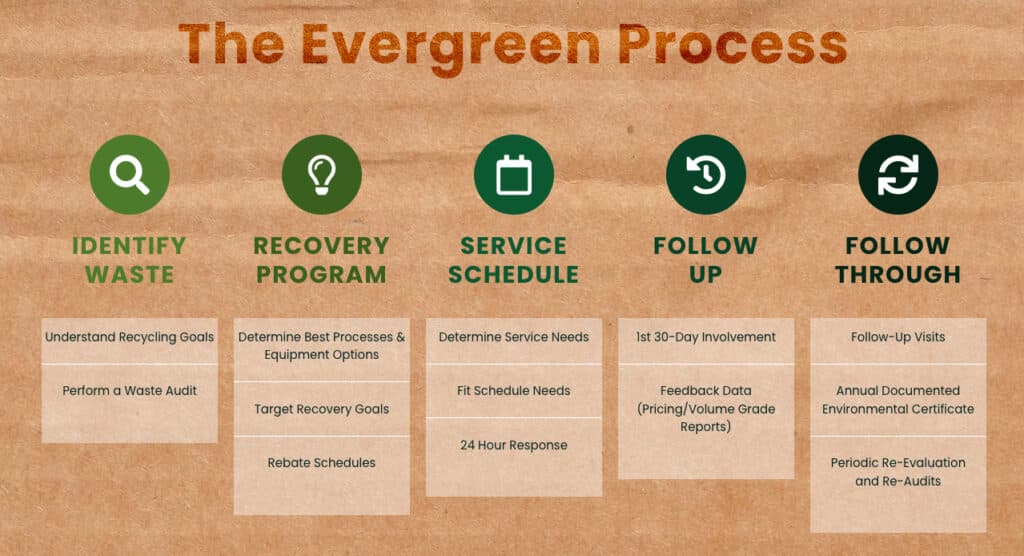 The Evergreen Process

IDENTIFY WASTE

Understand Recycling Goals

Perform a Waste Audit

RECOVERY PROGRAM

Determine Best Processes & Equipment Options

Target Recovery Goals

Rebate Schedules

SERVICE SCHEDULE

Determine Service Needs

Fit Schedule Needs

24 Hour Response

FOLLOW UP

1st 30-Day Involvement

Feedback Data (Pricing/Volume Grade Reports)

FOLLOW THROUGH

Follow-Up Visits

Annual Documented Environmental Certificate

Periodic Re-Evaluation and Re-Audits